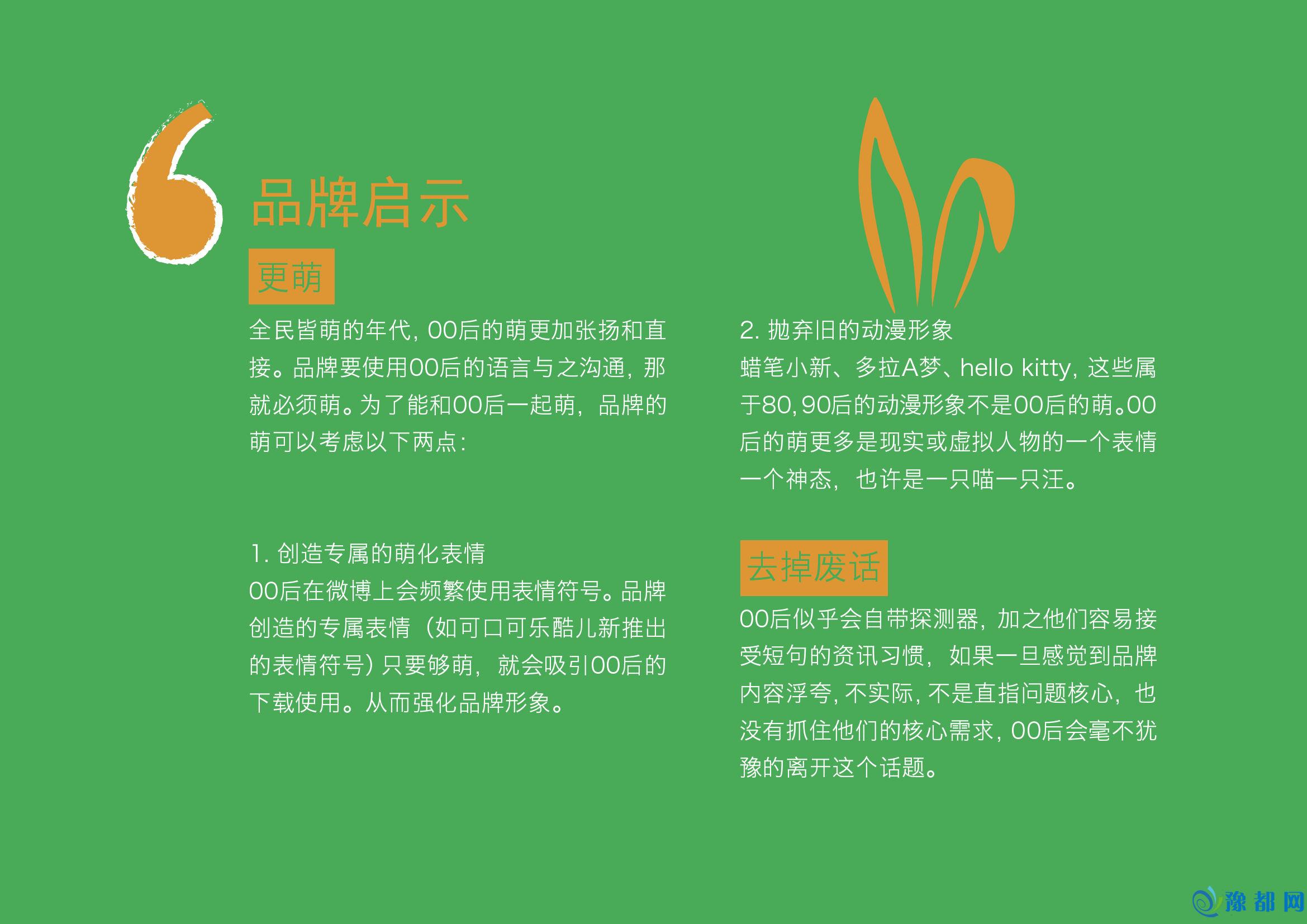 品牌启示

更萌

全民皆萌的年代，00后的萌更加张扬和直接。品牌要使用00后的语言与之沟通，那就必须萌。为了能和00后一起萌，品牌的萌可以考虑以下两点：

1. 创造专属的萌化表情
00后在微博上会频繁使用表情符号。品牌创造的专属表情（如可口可乐酷儿新推出的表情符号）只要够萌，就会吸引00后的下载使用。从而强化品牌形象。

2. 抛弃旧的动漫形象
蜡笔小新、多拉A梦、hello kitty，这些属于80，90后的动漫形象不是00后的萌。00后的萌更多是现实或虚拟人物的一个表情一个神态，也许是一只喵一只汪。

去掉废话

00后似乎会自带探测器，加之他们容易接受短句的资讯习惯，如果一旦感觉到品牌内容浮夸，不实际，不是直指问题核心，也没有抓住他们的核心需求，00后会毫不犹豫的离开这个话题。

豫都网